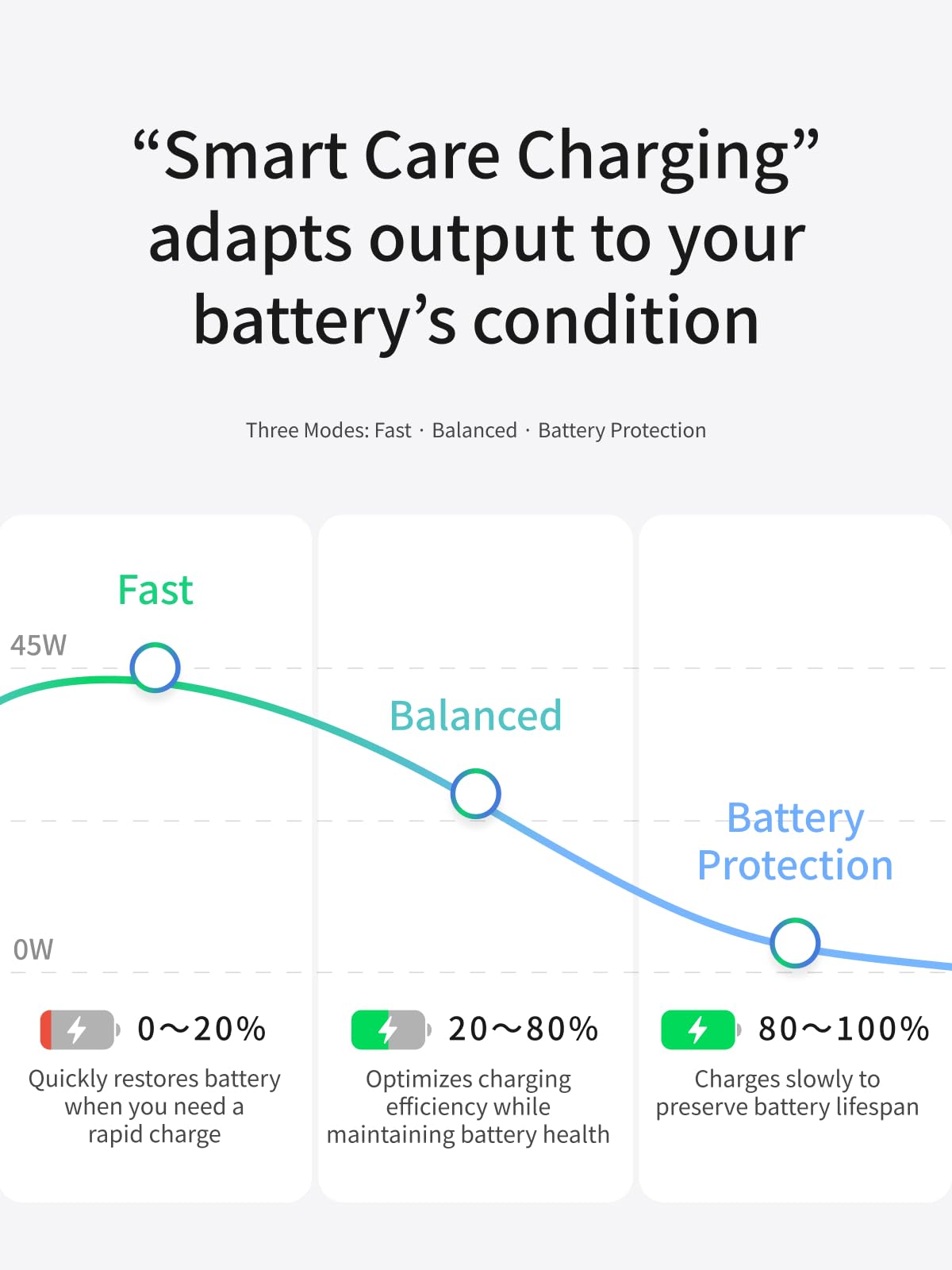 “Smart Care Charging” adapts output to your battery’s condition

Three Modes: Fast · Balanced · Battery Protection

Fast

45W

Balanced

Battery Protection

0W

0～20%

Quickly restores battery when you need a rapid charge

20～80%

Optimizes charging efficiency while maintaining battery health

80～100%

Charges slowly to preserve battery lifespan